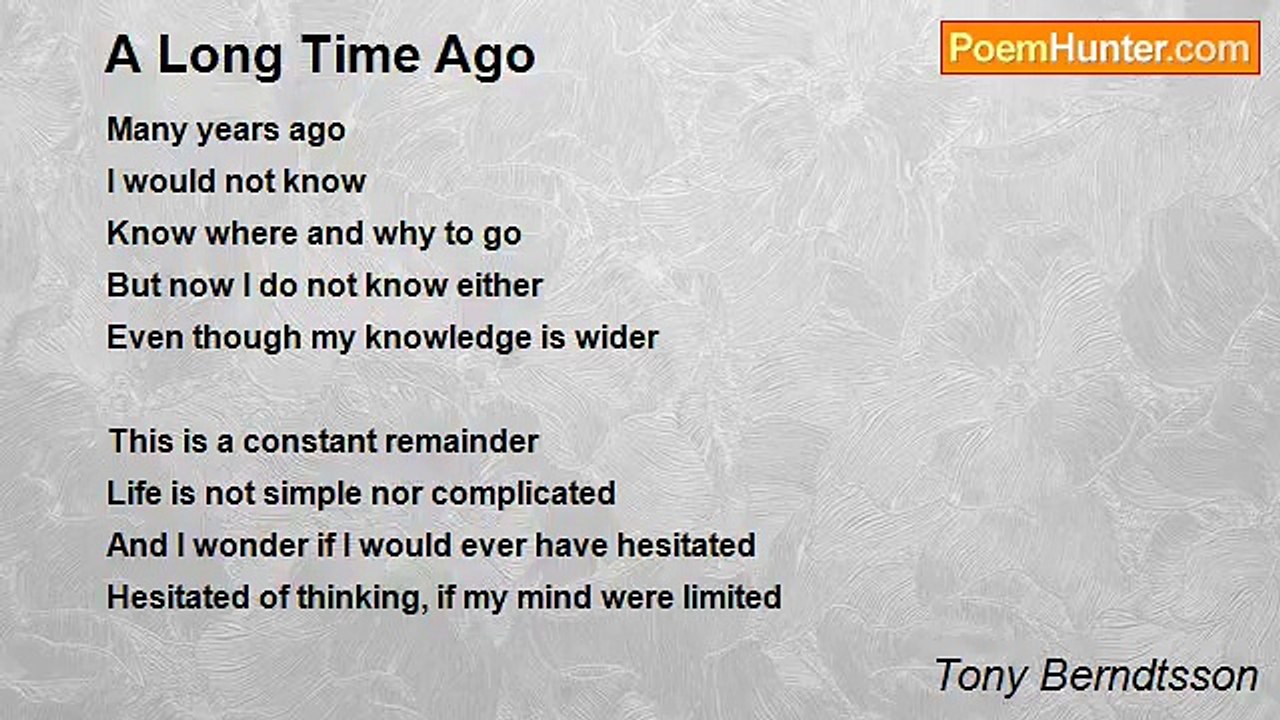 A Long Time Ago

PoemHunter.com

Many years ago
I would not know
Know where and why to go
But now I do not know either
Even though my knowledge is wider

This is a constant remainder
Life is not simple nor complicated
And I wonder if I would ever have hesitated
Hesitated of thinking, if my mind were limited

Tony Berndtsson